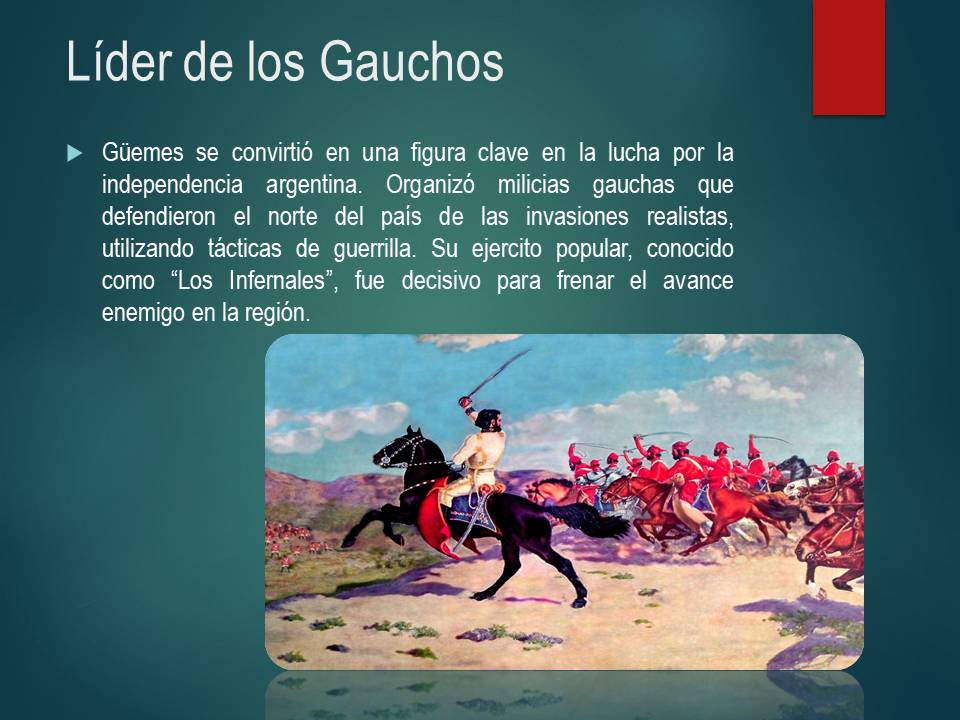 Líder de los Gauchos

Güemes se convirtió en una figura clave en la lucha por la independencia argentina. Organizó milicias gauchas que defendieron el norte del país de las invasiones realistas, utilizando tácticas de guerrilla. Su ejercito popular, conocido como “Los Infernales”, fue decisivo para frenar el avance enemigo en la región.